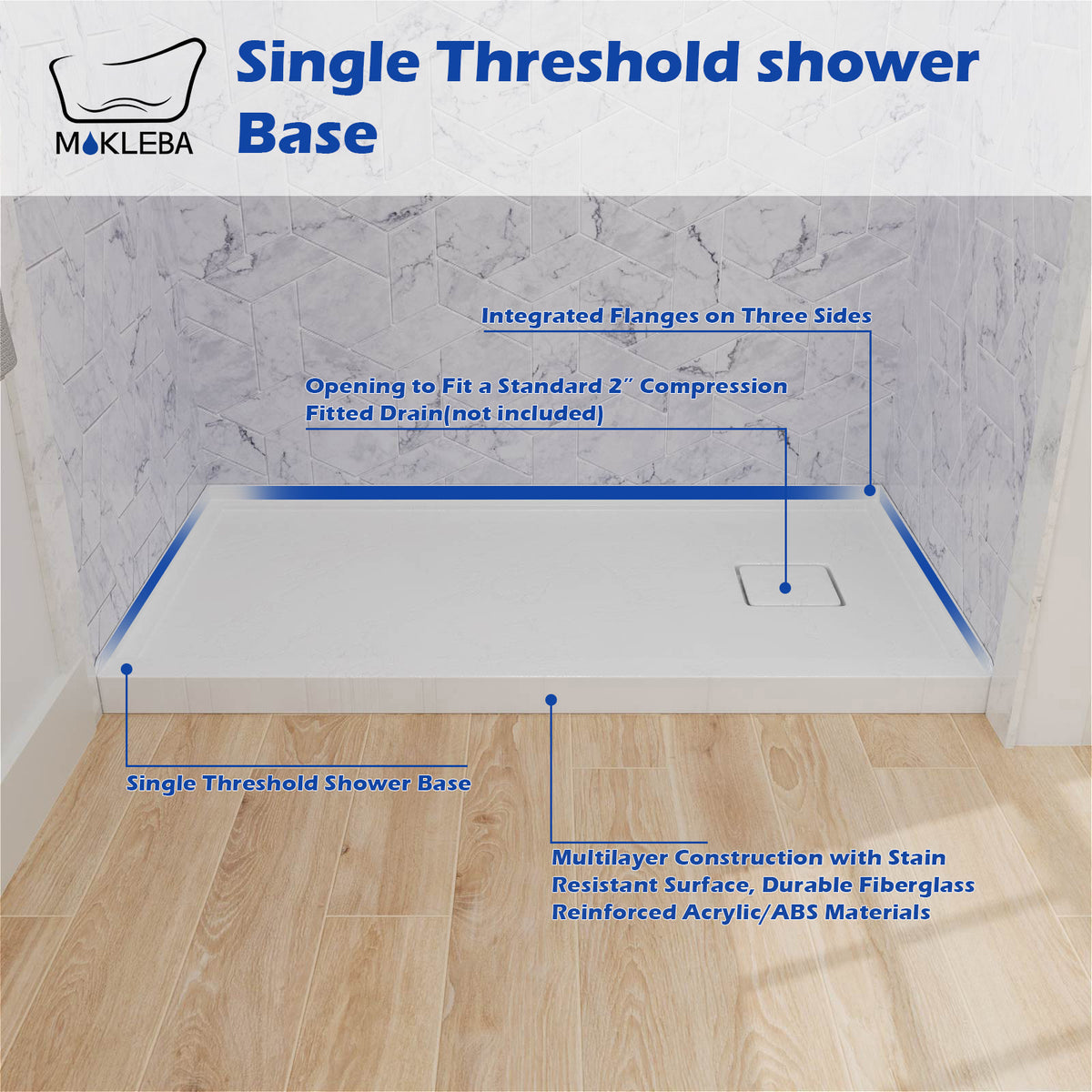 MOKLEBA

Single Threshold shower Base

Integrated Flanges on Three Sides

Opening to Fit a Standard 2″ Compression Fitted Drain(not included)

Single Threshold Shower Base

Multilayer Construction with Stain Resistant Surface, Durable Fiberglass Reinforced Acrylic/ABS Materials